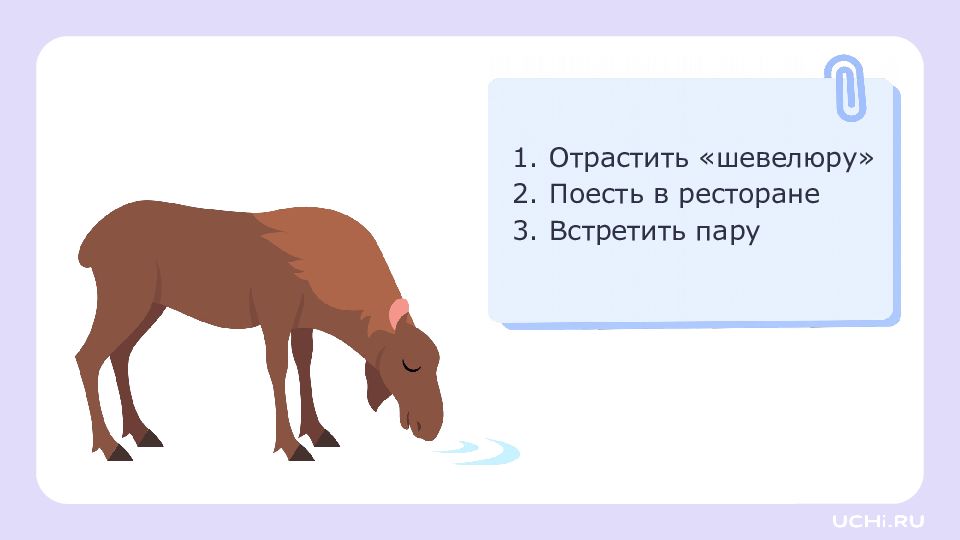 1. Отрастить «шевелюру»
2. Поесть в ресторане
3. Встретить пару

UCHi.RU